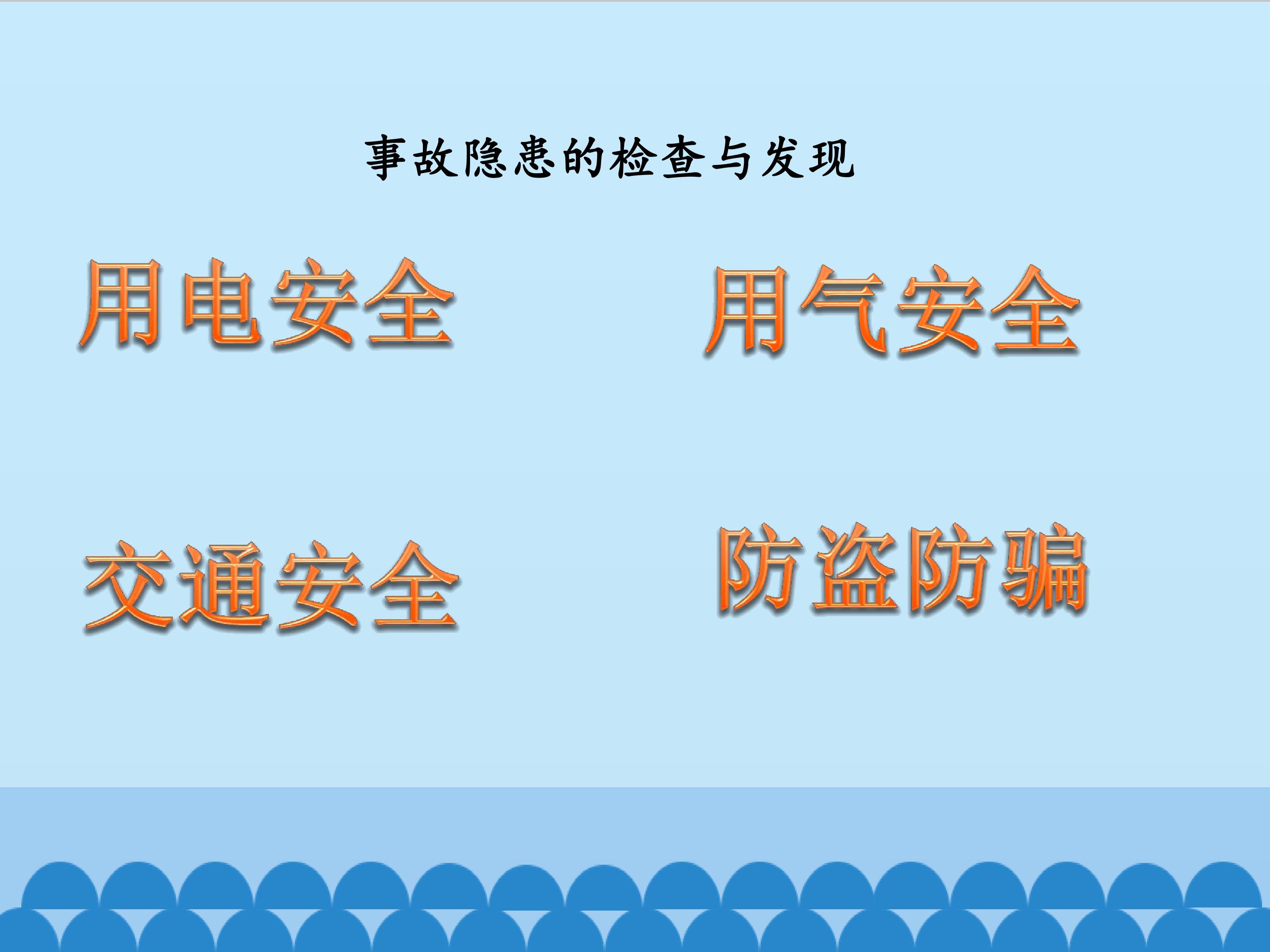 事故隐患的检查与发现

用电安全

用气安全

交通安全

防盗防骗